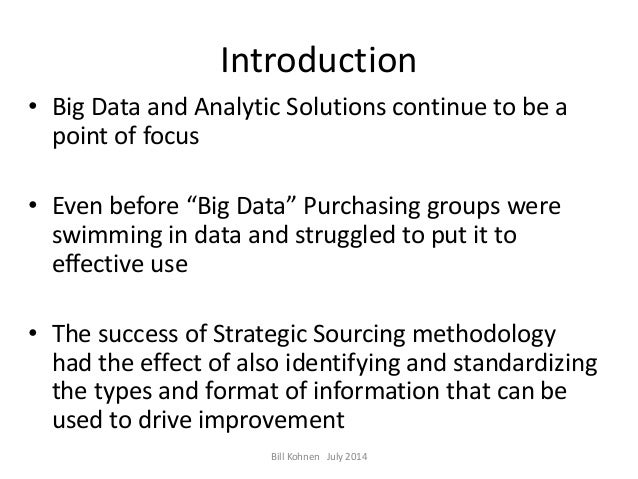 Introduction

• Big Data and Analytic Solutions continue to be a point of focus

• Even before “Big Data” Purchasing groups were swimming in data and struggled to put it to effective use

• The success of Strategic Sourcing methodology had the effect of also identifying and standardizing the types and format of information that can be used to drive improvement

Bill Kohnen July 2014